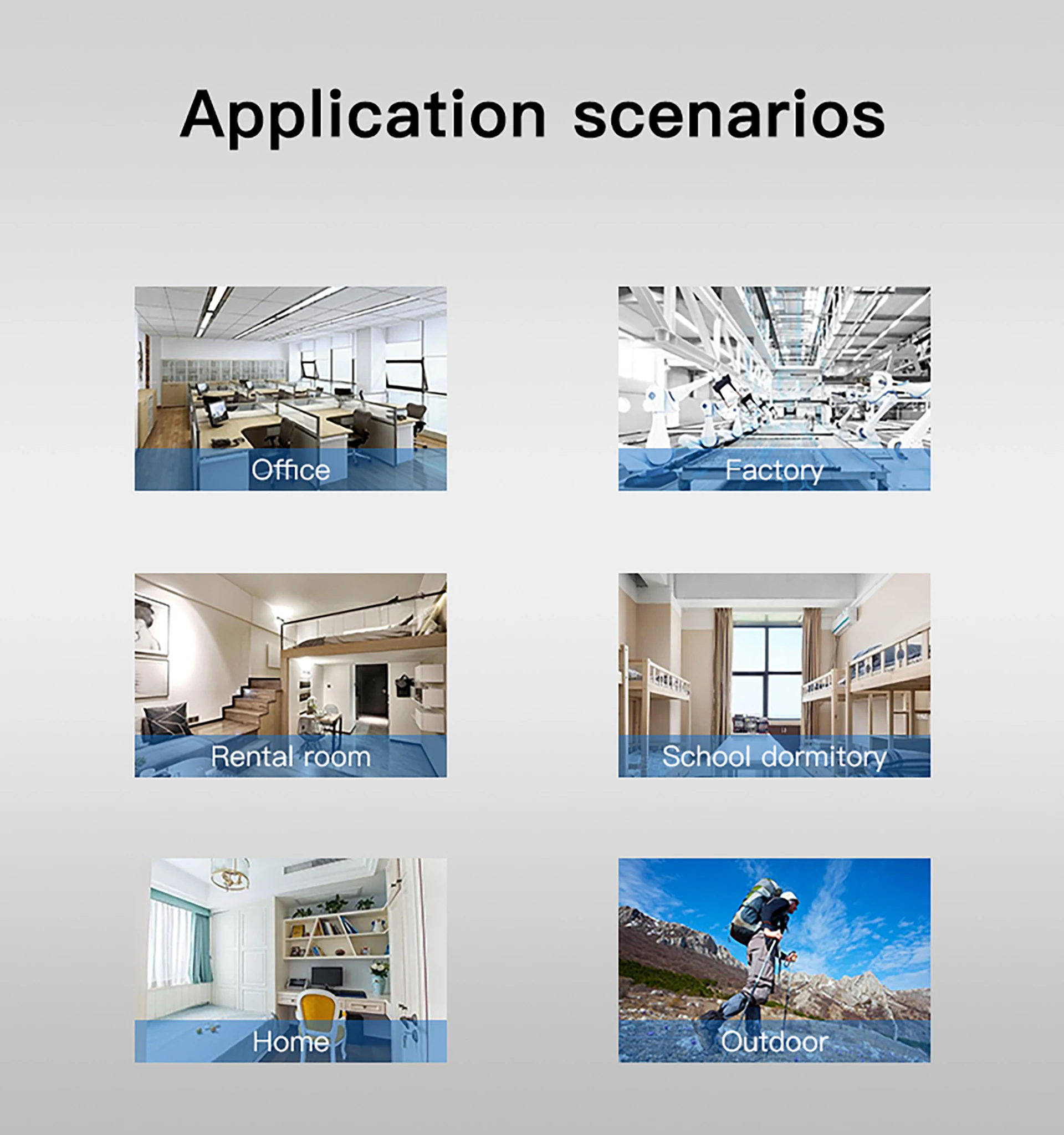 Application scenarios

Office

Factory

Rental room

School dormitory

Home

Outdoor